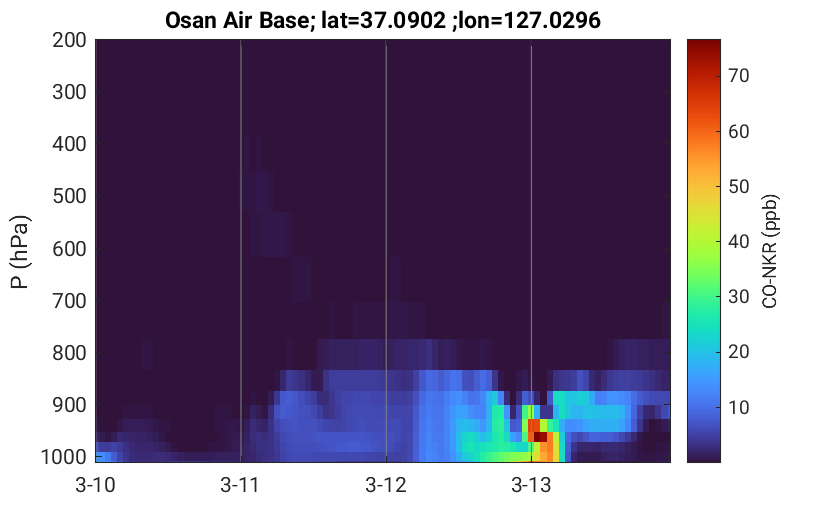 Osan Air Base; lat=37.0902 ;lon=127.0296

P (hPa)

200
300
400
500
600
700
800
900
1000

3-10
3-11
3-12
3-13

CO-NKR (ppb)

70
60
50
40
30
20
10